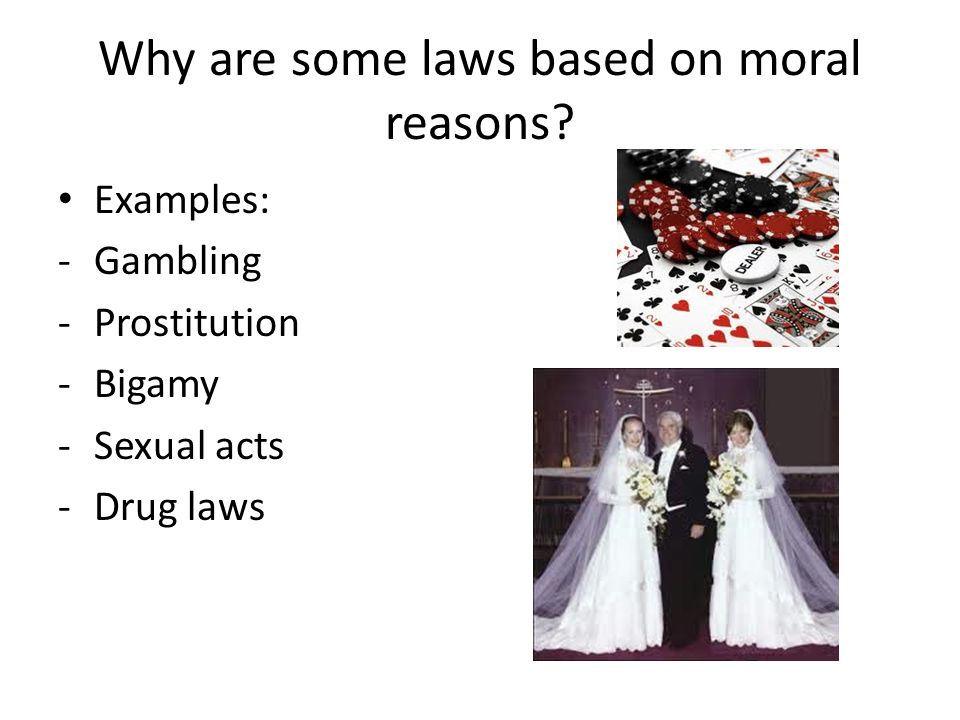 Why are some laws based on moral reasons?

• Examples:
- Gambling
- Prostitution
- Bigamy
- Sexual acts
- Drug laws

DEALER